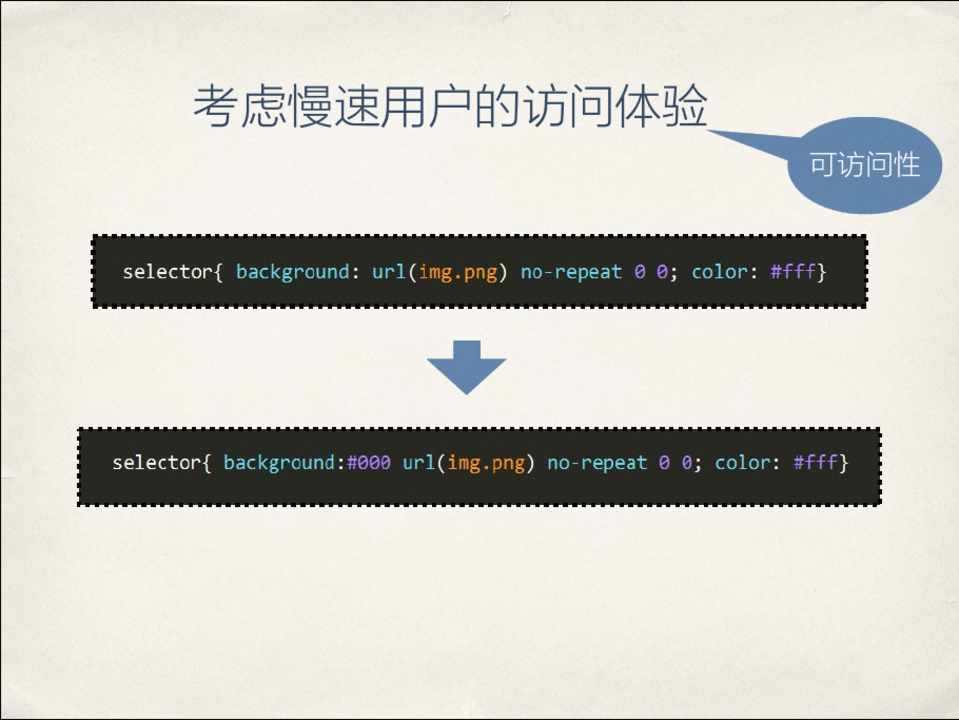 考虑慢速用户的访问体验

可访问性

selector{ background: url(img.png) no-repeat 0 0; color: #fff}

selector{ background:#000 url(img.png) no-repeat 0 0; color: #fff}